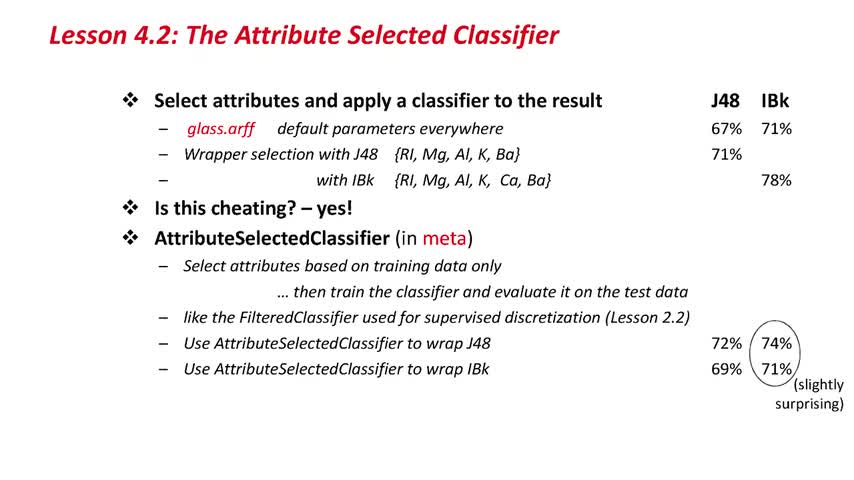 Lesson 4.2: The Attribute Selected Classifier

❖ Select attributes and apply a classifier to the result J48 IBk

– glass.arff default parameters everywhere 67% 71%

– Wrapper selection with J48 {RI, Mg, Al, K, Ba} 71%

– with IBk {RI, Mg, Al, K, Ca, Ba} 78%

❖ Is this cheating? – yes!

❖ AttributeSelectedClassifier (in meta)

– Select attributes based on training data only
… then train the classifier and evaluate it on the test data

– like the FilteredClassifier used for supervised discretization (Lesson 2.2)

– Use AttributeSelectedClassifier to wrap J48 72% 74%

– Use AttributeSelectedClassifier to wrap IBk 69% 71%

(slightly surprising)